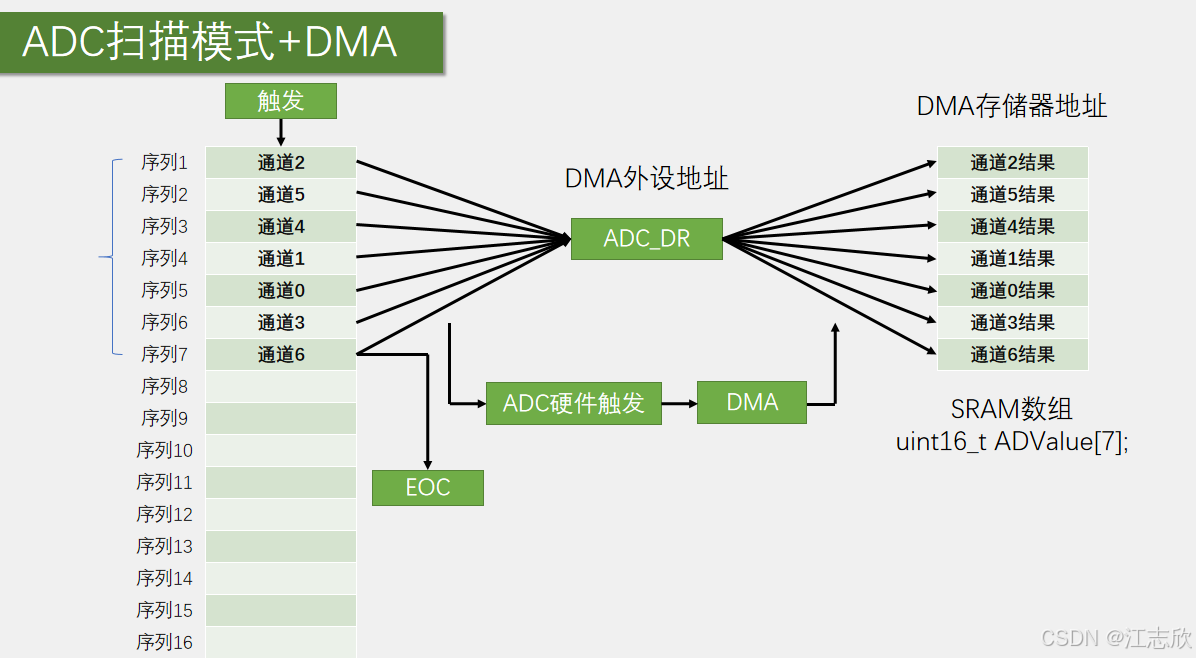 ADC扫描模式+DMA

触发

序列1 通道2
序列2 通道5
序列3 通道4
序列4 通道1
序列5 通道0
序列6 通道3
序列7 通道6
序列8
序列9
序列10
序列11
序列12
序列13
序列14
序列15
序列16

DMA外设地址

ADC_DR

ADC硬件触发

DMA

EOC

DMA存储器地址

通道2结果
通道5结果
通道4结果
通道1结果
通道0结果
通道3结果
通道6结果

SRAM数组
uint16_t ADValue[7];

CSDN @江志欣